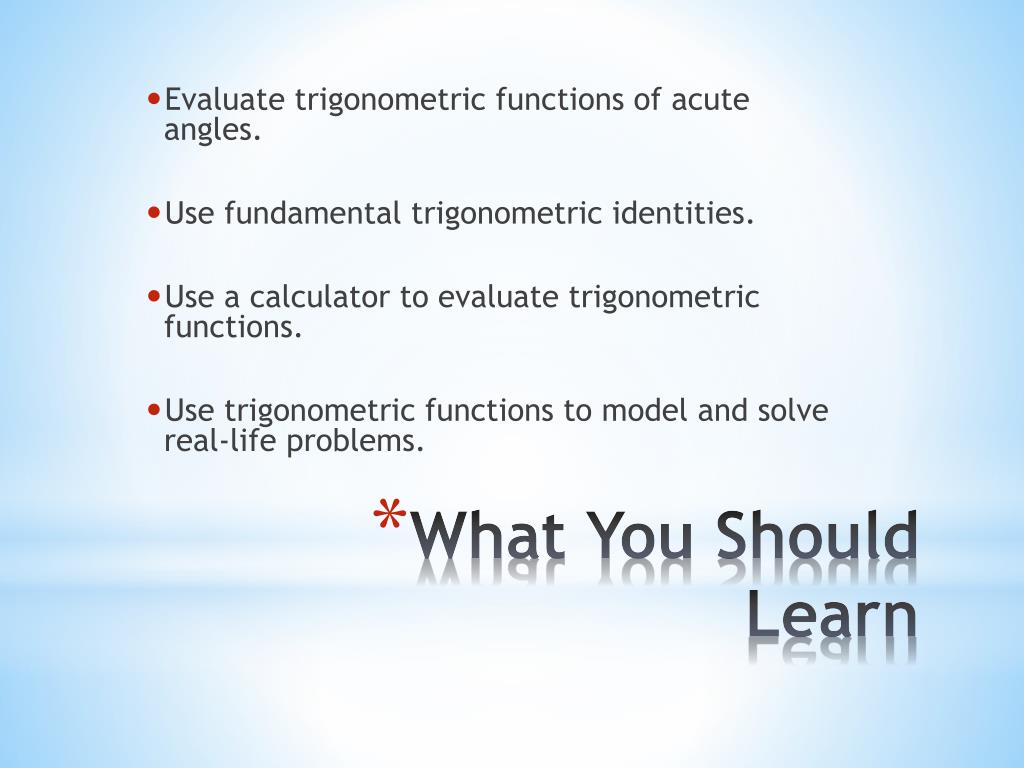 • Evaluate trigonometric functions of acute angles.

• Use fundamental trigonometric identities.

• Use a calculator to evaluate trigonometric functions.

• Use trigonometric functions to model and solve real-life problems.

*What You Should Learn